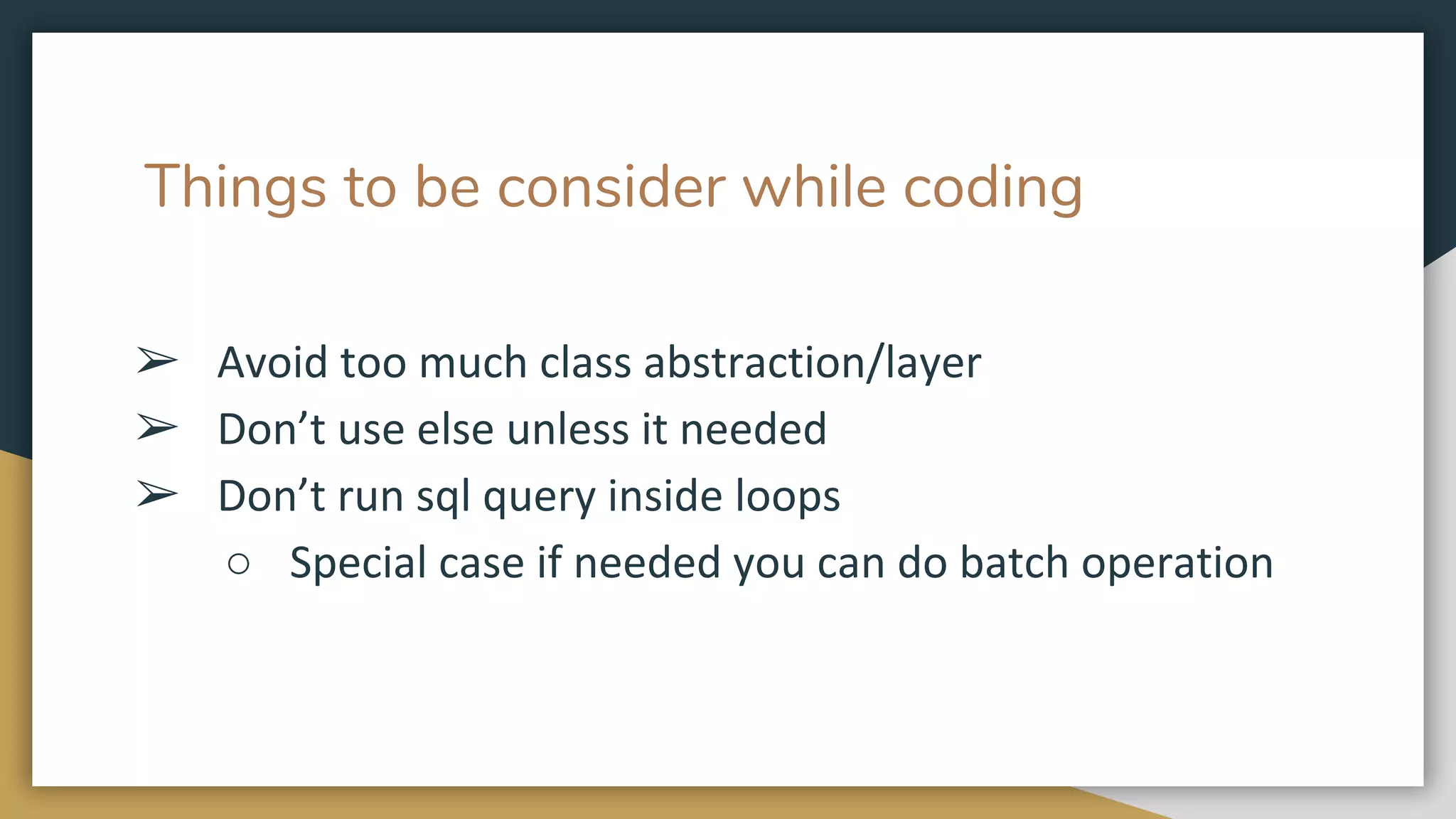 Things to be consider while coding

➢ Avoid too much class abstraction/layer
➢ Don’t use else unless it needed
➢ Don’t run sql query inside loops
○ Special case if needed you can do batch operation